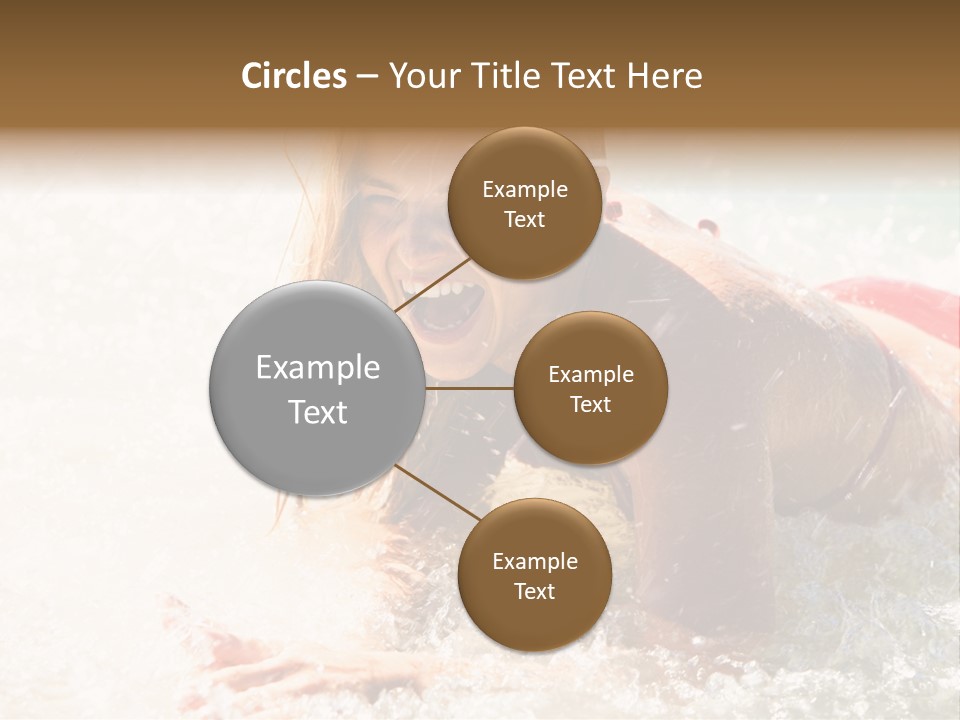 Circles – Your Title Text Here

Example Text

Example Text

Example Text

Example Text